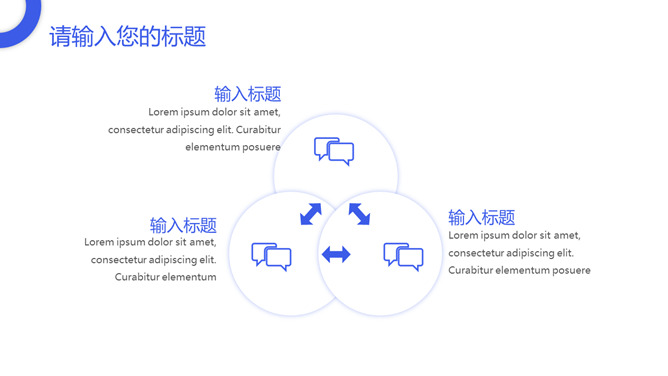 请输入您的标题

输入标题
Lorem ipsum dolor sit amet, consectetur adipiscing elit. Curabitur elementum posuere

输入标题
Lorem ipsum dolor sit amet, consectetur adipiscing elit. Curabitur elementum

输入标题
Lorem ipsum dolor sit amet, consectetur adipiscing elit. Curabitur elementum posuere